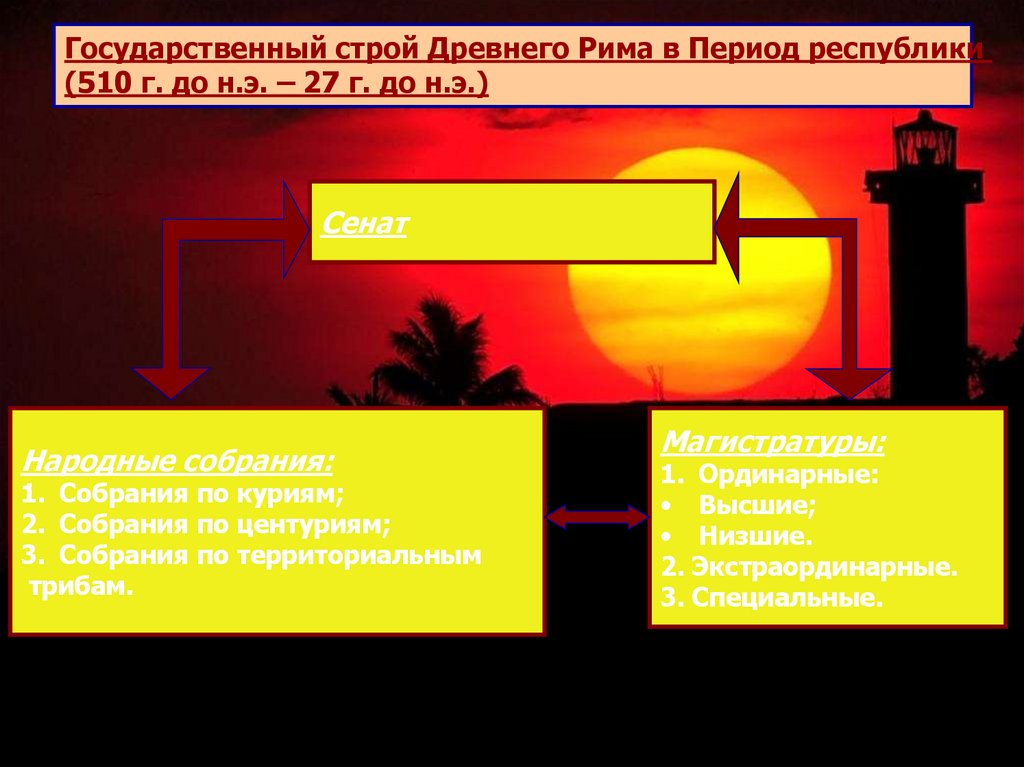 Государственный строй Древнего Рима в Период республики (510 г. до н.э. – 27 г. до н.э.)

Сенат

Народные собрания:
1. Собрания по куриям;
2. Собрания по центуриям;
3. Собрания по территориальным трибам.

Магистратуры:
1. Ординарные:
• Высшие;
• Низшие.
2. Экстраординарные.
3. Специальные.